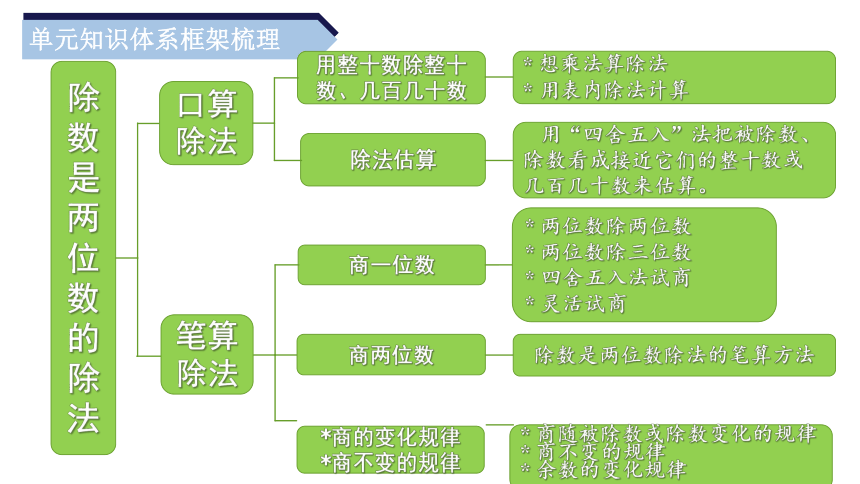 单元知识体系框架梳理

除数是两位数的除法

口算除法

用整十数除整十数、几百几十数

* 想乘法算除法
* 用表内除法计算

除法估算

用“四舍五入”法把被除数、除数看成接近它们的整十数或几百几十数来估算。

笔算除法

商一位数

* 两位数除两位数
* 两位数除三位数
* 四舍五入法试商
* 灵活试商

商两位数

除数是两位数除法的笔算方法

*商的变化规律
*商不变的规律

* 商随被除数或除数变化的规律
* 商不变的规律
* 余数的变化规律